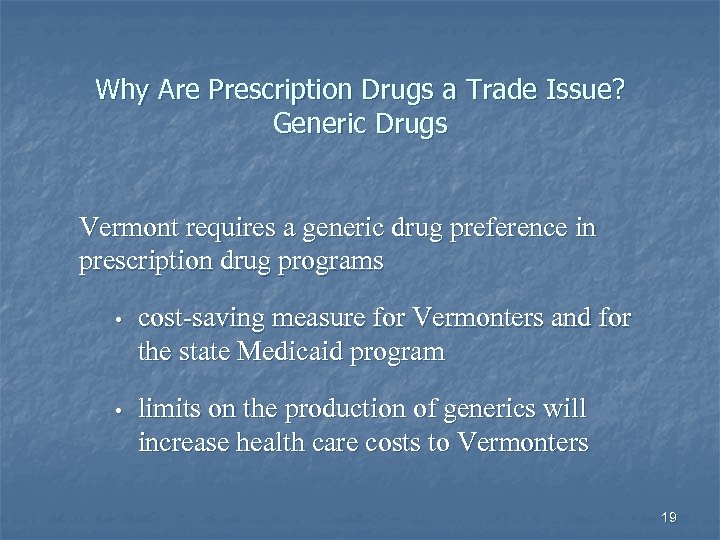 Why Are Prescription Drugs a Trade Issue?
Generic Drugs

Vermont requires a generic drug preference in prescription drug programs

• cost-saving measure for Vermonters and for the state Medicaid program

• limits on the production of generics will increase health care costs to Vermonters

19